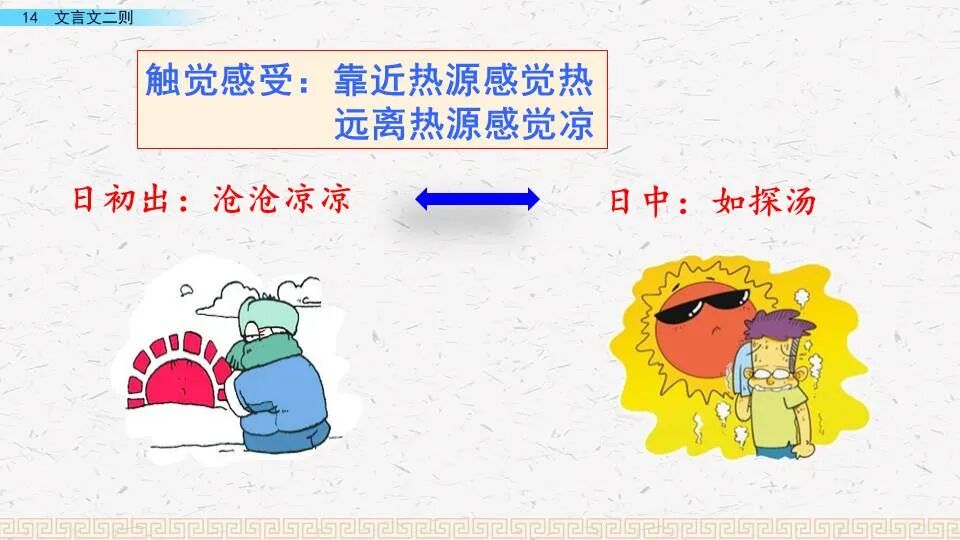 14 文言文二则

触觉感受：靠近热源感觉热
远离热源感觉凉

日初出：沧沧凉凉

日中：如探汤